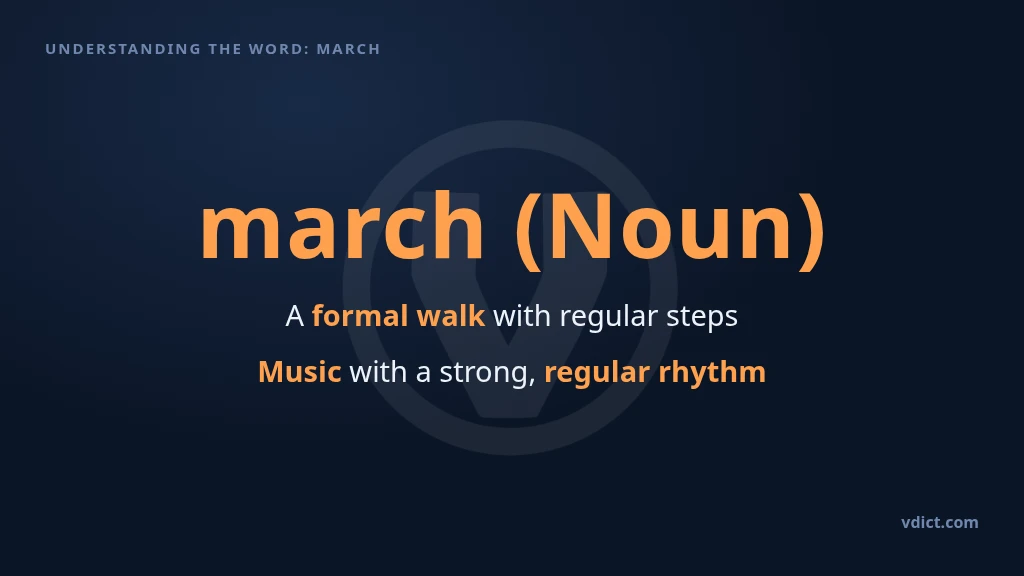 UNDERSTANDING THE WORD: MARCH

march (Noun)

A formal walk with regular steps

Music with a strong, regular rhythm

vdict.com